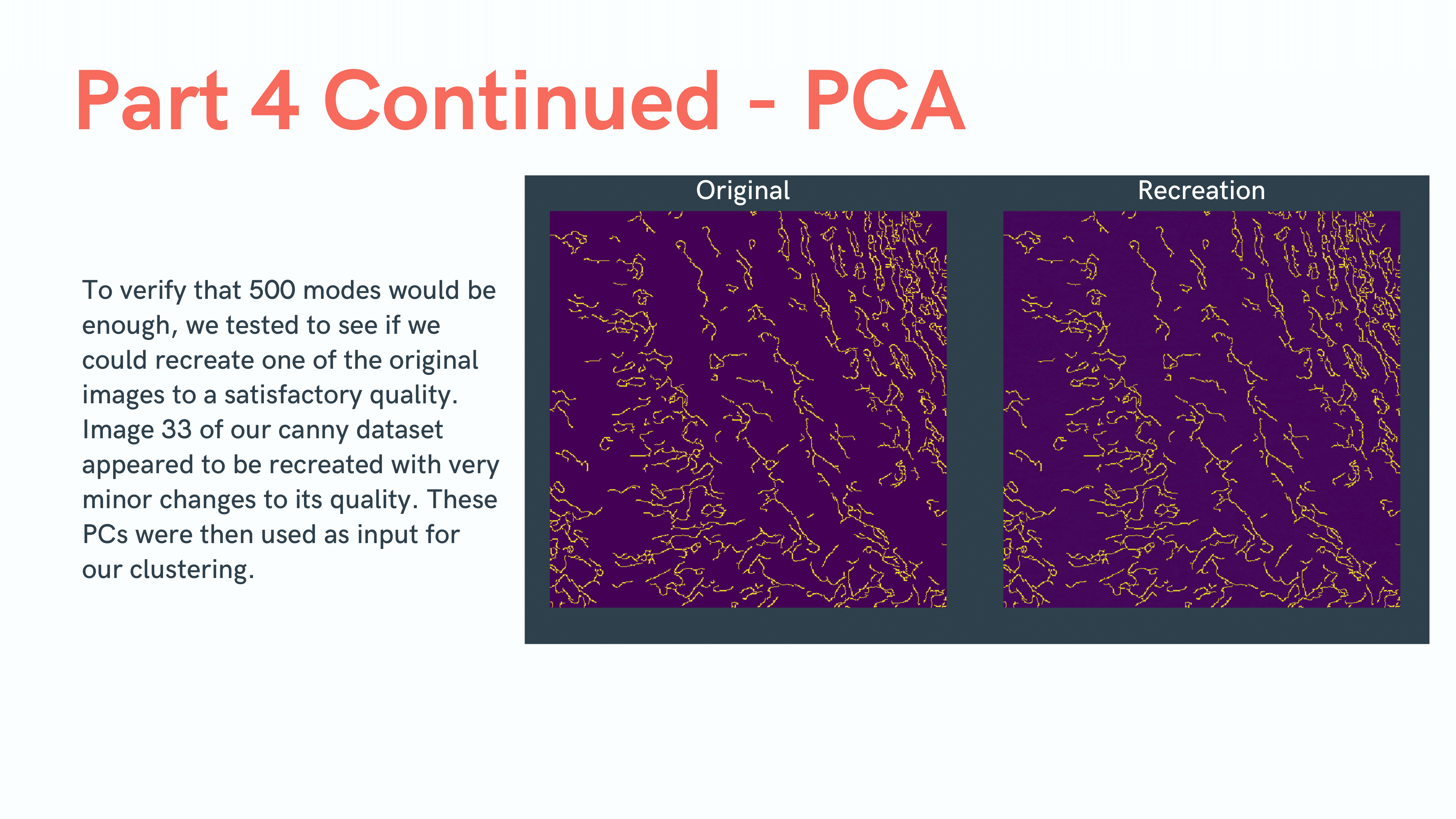 Part 4 Continued - PCA

To verify that 500 modes would be enough, we tested to see if we could recreate one of the original images to a satisfactory quality. Image 33 of our canny dataset appeared to be recreated with very minor changes to its quality. These PCs were then used as input for our clustering.

Original

Recreation